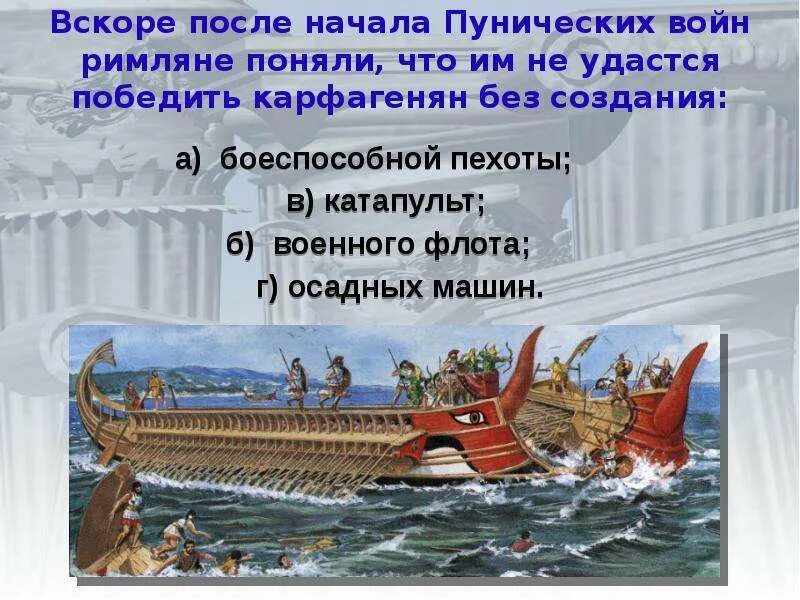 Вскоре после начала Пунических войн римляне поняли, что им не удастся победить карфагенян без создания:

а) боеспособной пехоты;
в) катапульт;
б) военного флота;
г) осадных машин.